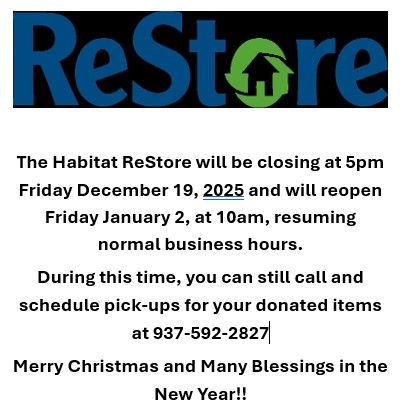 ReStore

The Habitat ReStore will be closing at 5pm Friday December 19, 2025 and will reopen Friday January 2, at 10am, resuming normal business hours.

During this time, you can still call and schedule pick-ups for your donated items at 937-592-2827

Merry Christmas and Many Blessings in the New Year!!